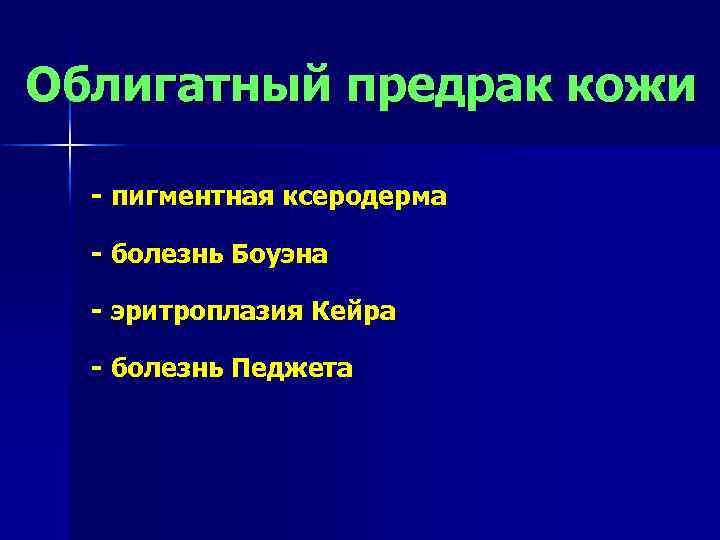 Облигатный предрак кожи

- пигментная ксеродерма

- болезнь Боуэна

- эритроплазия Кейра

- болезнь Педжета